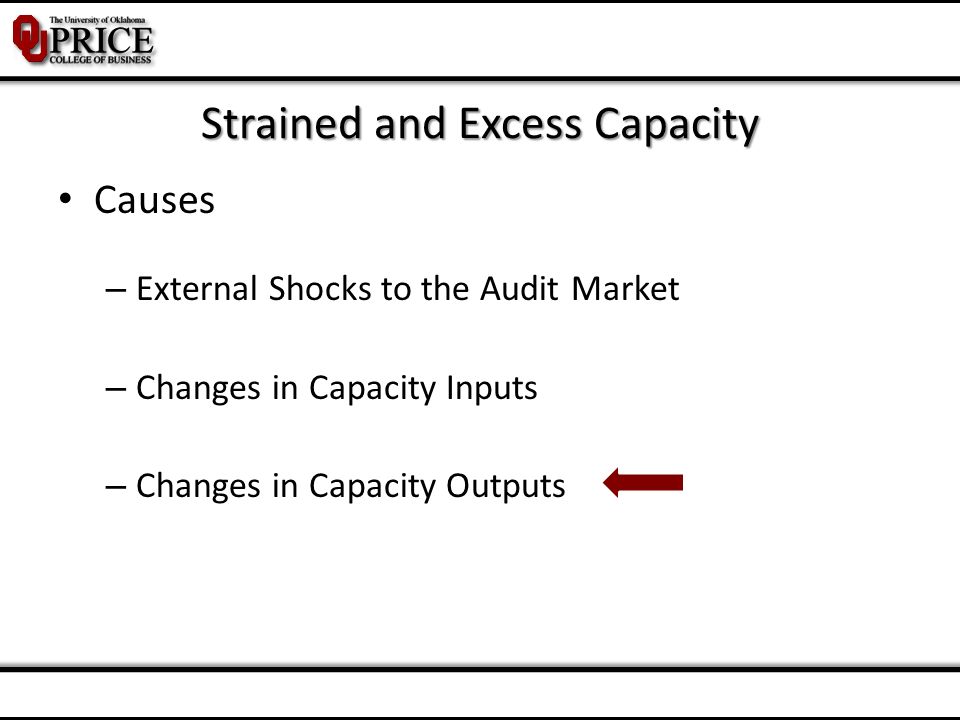 The University of Oklahoma
OU PRICE
COLLEGE OF BUSINESS

Strained and Excess Capacity

• Causes

– External Shocks to the Audit Market

– Changes in Capacity Inputs

– Changes in Capacity Outputs